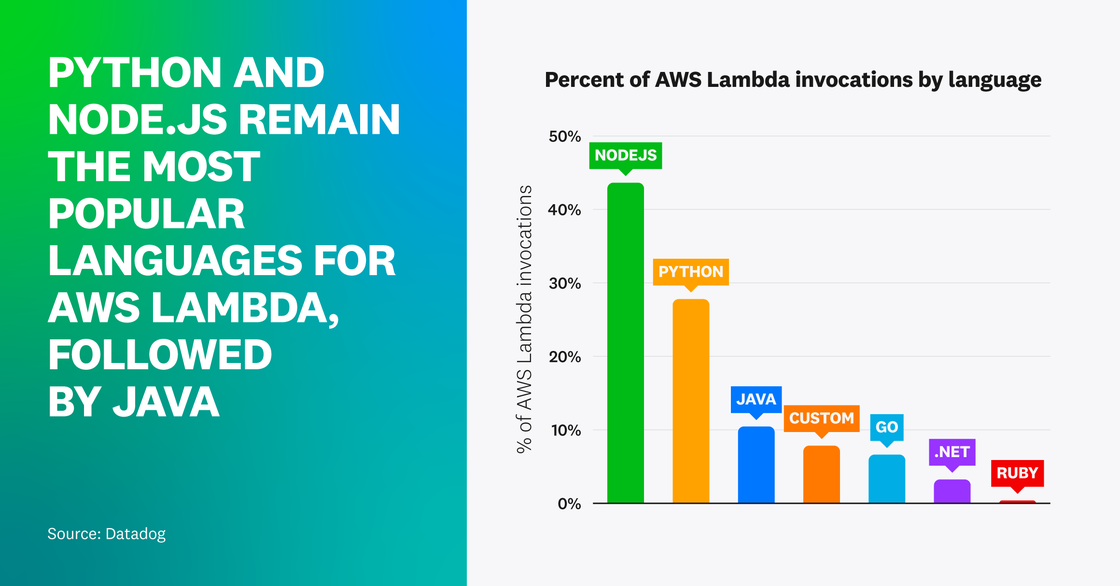 PYTHON AND NODE.JS REMAIN THE MOST POPULAR LANGUAGES FOR AWS LAMBDA, FOLLOWED BY JAVA

Source: Datadog

Percent of AWS Lambda invocations by language

% of AWS Lambda invocations

50%
40%
30%
20%
10%
0%

NODEJS
PYTHON
JAVA
CUSTOM
GO
.NET
RUBY